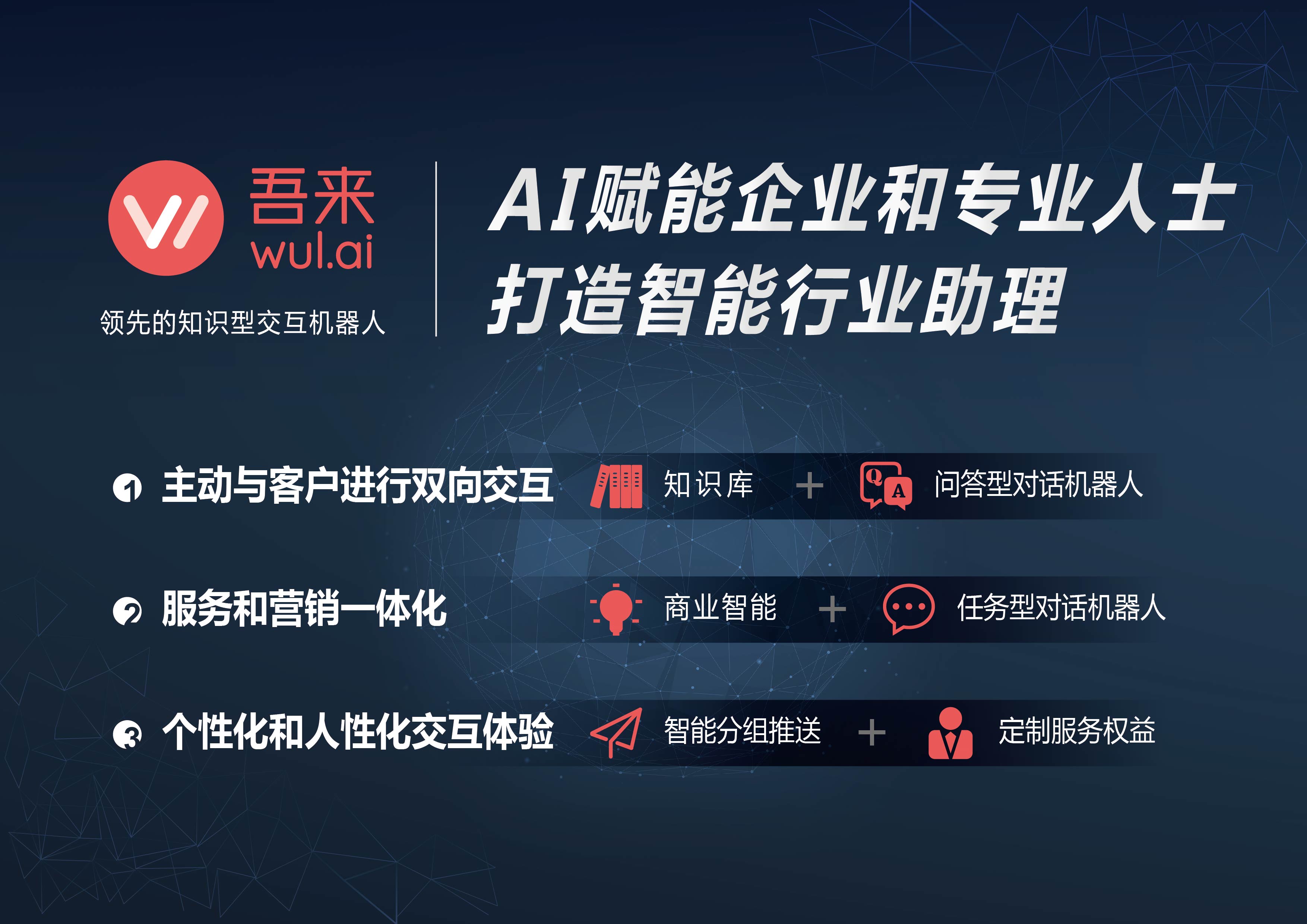 吾来
wul.ai
领先的知识型交互机器人

AI赋能企业和专业人士
打造智能行业助理

1 主动与客户进行双向交互 知识库 + Q A 问答型对话机器人

2 服务和营销一体化 商业智能 + 任务型对话机器人

3 个性化和人性化交互体验 智能分组推送 + 定制服务权益